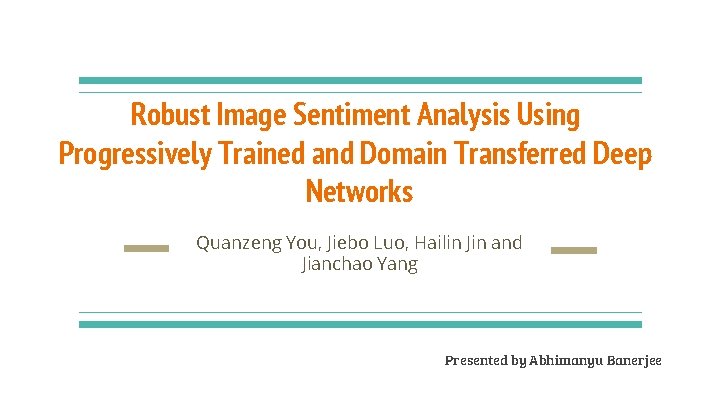 Robust Image Sentiment Analysis Using Progressively Trained and Domain Transferred Deep Networks

Quanzeng You, Jiebo Luo, Hailin Jin and Jianchao Yang

Presented by Abhimanyu Banerjee